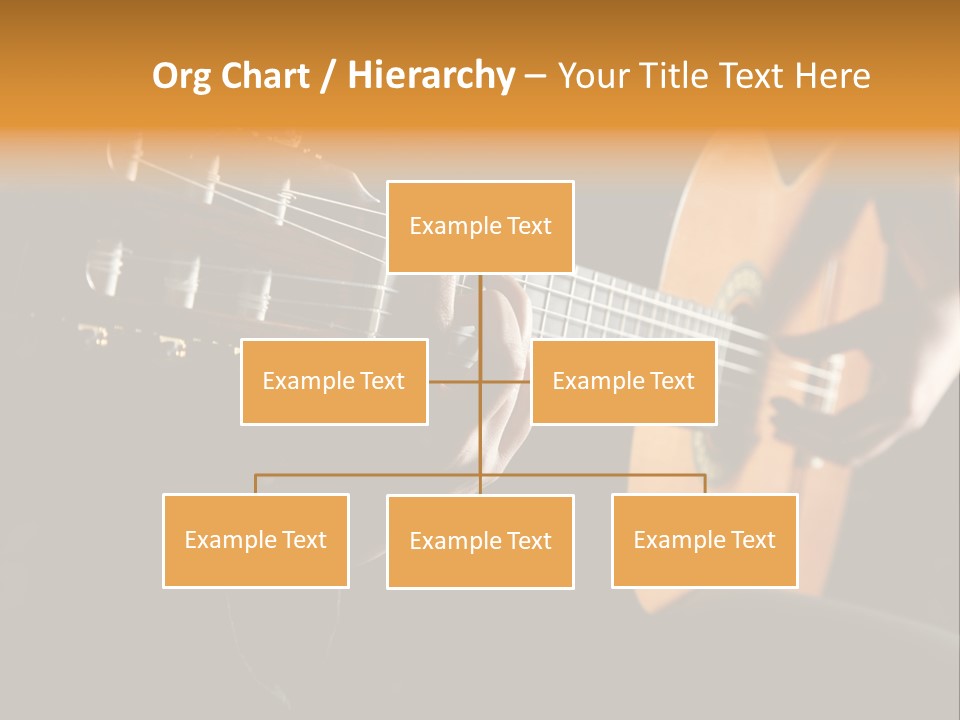 Org Chart / Hierarchy – Your Title Text Here

Example Text

Example Text

Example Text

Example Text

Example Text

Example Text